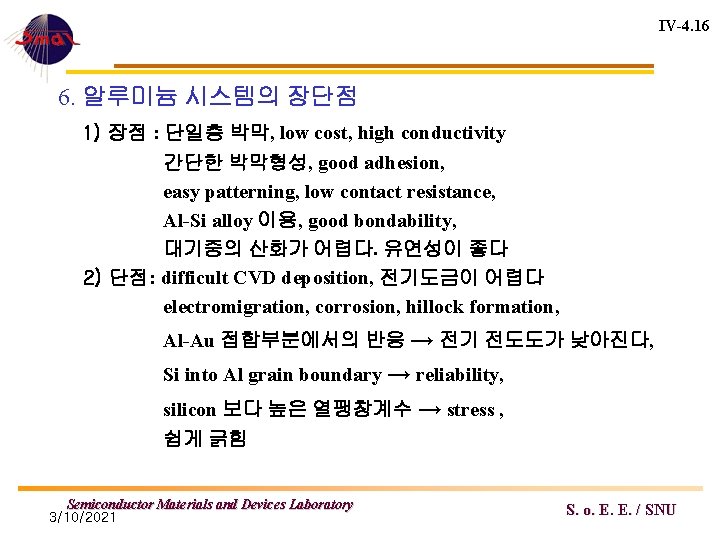 Smdl

IV-4.16

6. 알루미늄 시스템의 장단점

1) 장점 : 단일층 박막, low cost, high conductivity
간단한 박막형성, good adhesion,
easy patterning, low contact resistance,
Al-Si alloy 이용, good bondability,
대기중의 산화가 어렵다. 유연성이 좋다

2) 단점: difficult CVD deposition, 전기도금이 어렵다
electromigration, corrosion, hillock formation,
Al-Au 접합부분에서의 반응 → 전기 전도도가 낮아진다,
Si into Al grain boundary → reliability,
silicon 보다 높은 열팽창계수 → stress ,
쉽게 긁힘

Semiconductor Materials and Devices Laboratory
3/10/2021

S. o. E. E. / SNU